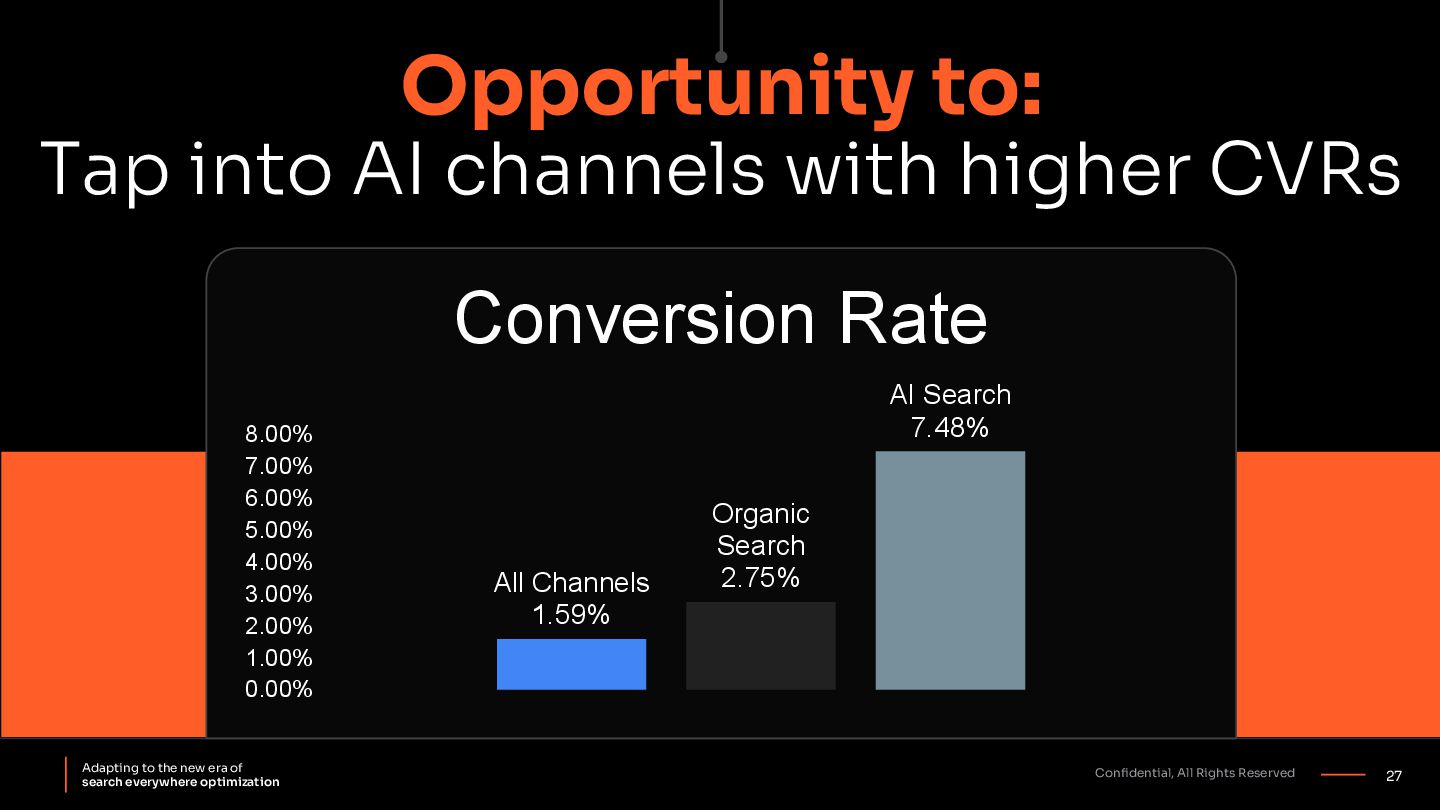 Opportunity to:
Tap into AI channels with higher CVRs

Conversion Rate

8.00%
7.00%
6.00%
5.00%
4.00%
3.00%
2.00%
1.00%
0.00%

All Channels 1.59%
Organic Search 2.75%
AI Search 7.48%

Adapting to the new era of
search everywhere optimization

Confidential, All Rights Reserved

27